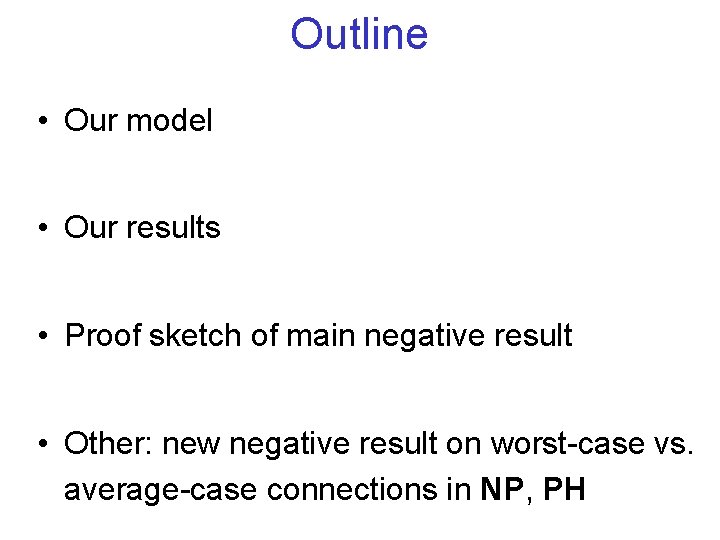 Outline

• Our model

• Our results

• Proof sketch of main negative result

• Other: new negative result on worst-case vs. average-case connections in NP, PH